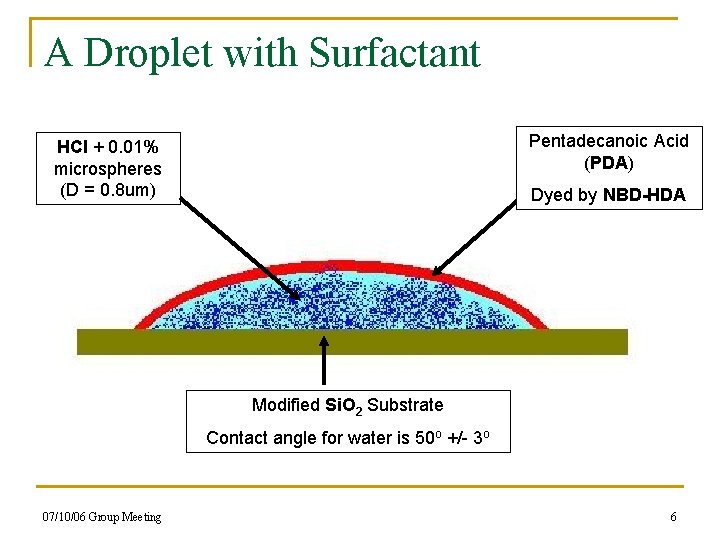 A Droplet with Surfactant

HCl + 0.01% microspheres (D = 0.8um)

Pentadecanoic Acid (PDA)

Dyed by NBD-HDA

Modified $SiO_2$ Substrate

Contact angle for water is $50^o$ +/- $3^o$

07/10/06 Group Meeting

6